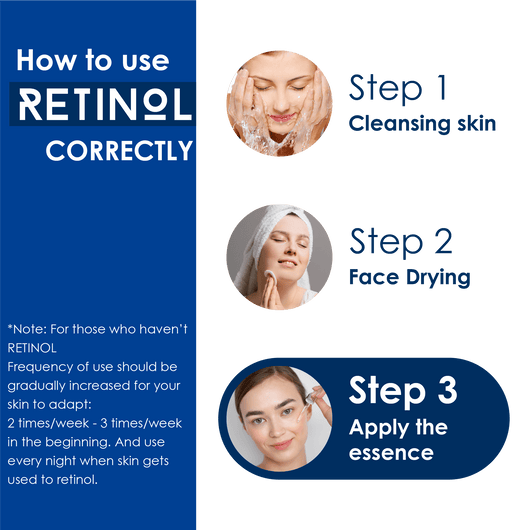 How to use
RETINOL
CORRECTLY

*Note: For those who haven't RETINOL
Frequency of use should be gradually increased for your skin to adapt:
2 times/week - 3 times/week in the beginning. And use every night when skin gets used to retinol.

Step 1
Cleansing skin

Step 2
Face Drying

Step 3
Apply the essence